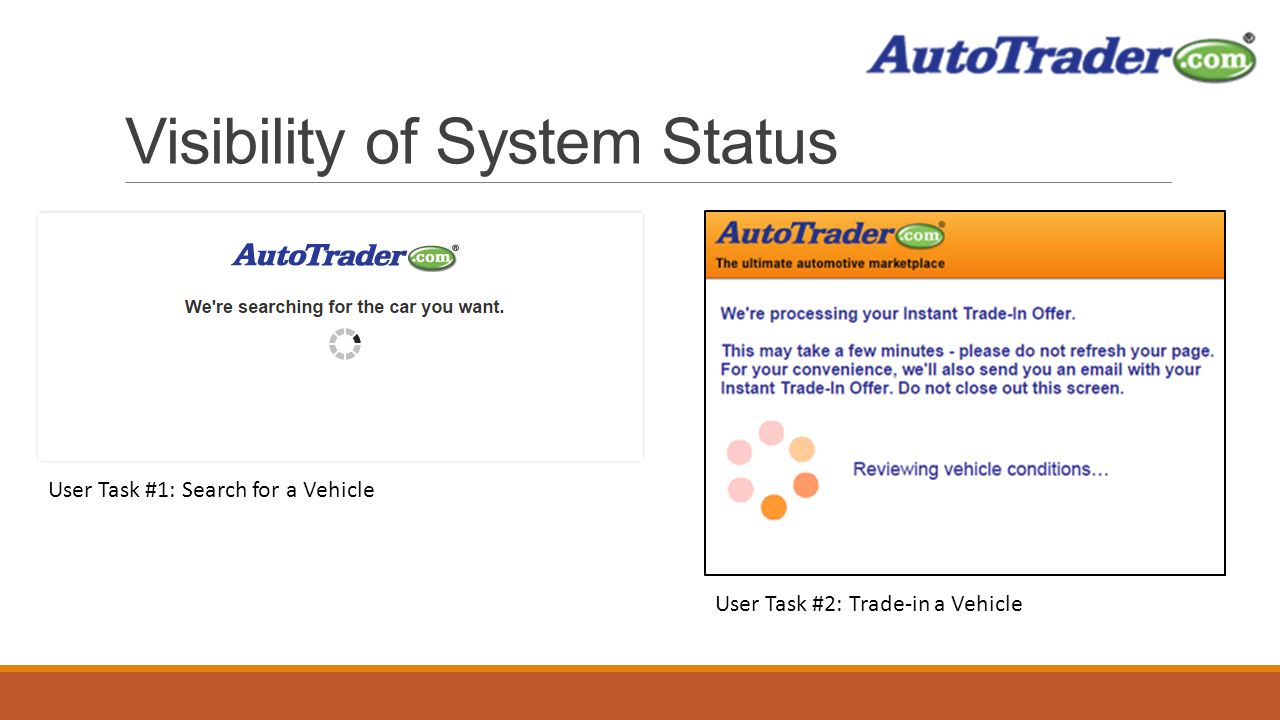 AutoTrader.com®

Visibility of System Status

AutoTrader.com®

We're searching for the car you want.

User Task #1: Search for a Vehicle

AutoTrader.com®
The ultimate automotive marketplace

We're processing your Instant Trade-In Offer.

This may take a few minutes - please do not refresh your page. For your convenience, we'll also send you an email with your Instant Trade-In Offer. Do not close out this screen.

Reviewing vehicle conditions...

User Task #2: Trade-in a Vehicle